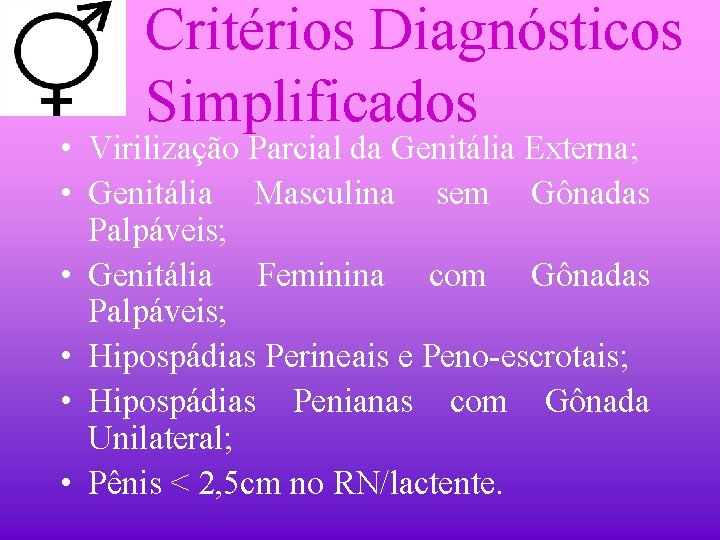 Critérios Diagnósticos Simplificados

• Virilização Parcial da Genitália Externa;
• Genitália Masculina sem Gônadas Palpáveis;
• Genitália Feminina com Gônadas Palpáveis;
• Hipospádias Perineais e Peno-escrotais;
• Hipospádias Penianas com Gônada Unilateral;
• Pênis < 2,5cm no RN/lactente.